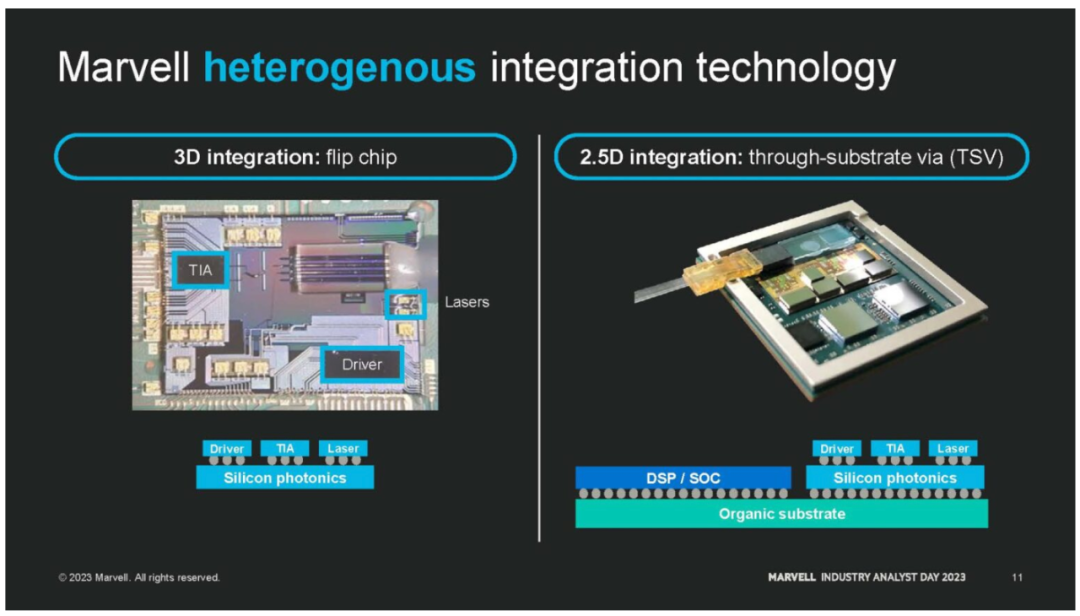 Marvell heterogenous integration technology

3D integration: flip chip

TIA

Lasers

Driver

Driver TIA Laser

Silicon photonics

2.5D integration: through-substrate via (TSV)

Driver TIA Laser

DSP / SOC

Silicon photonics

Organic substrate

© 2023 Marvell. All rights reserved.

MARVELL INDUSTRY ANALYST DAY 2023

11